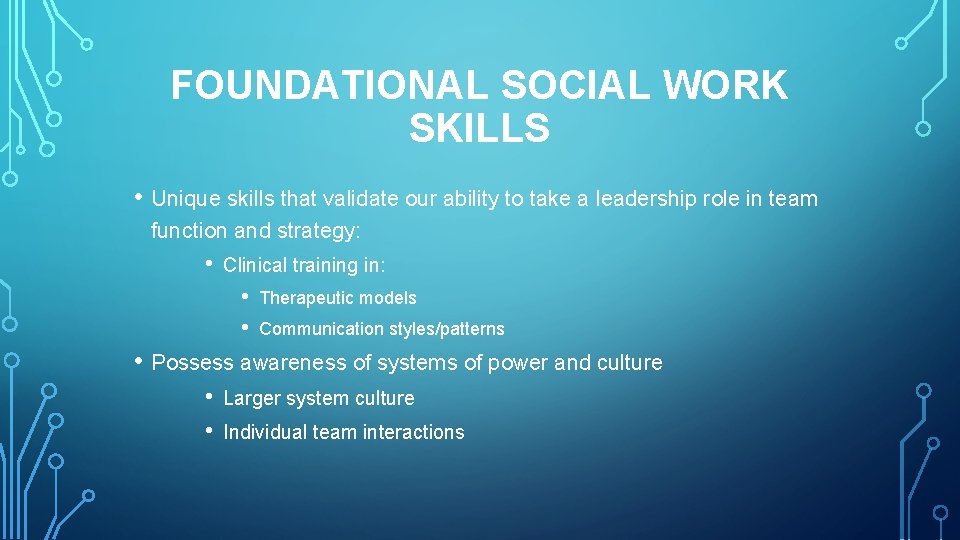 FOUNDATIONAL SOCIAL WORK SKILLS

• Unique skills that validate our ability to take a leadership role in team function and strategy:

• Clinical training in:

• Therapeutic models

• Communication styles/patterns

• Possess awareness of systems of power and culture

• Larger system culture

• Individual team interactions